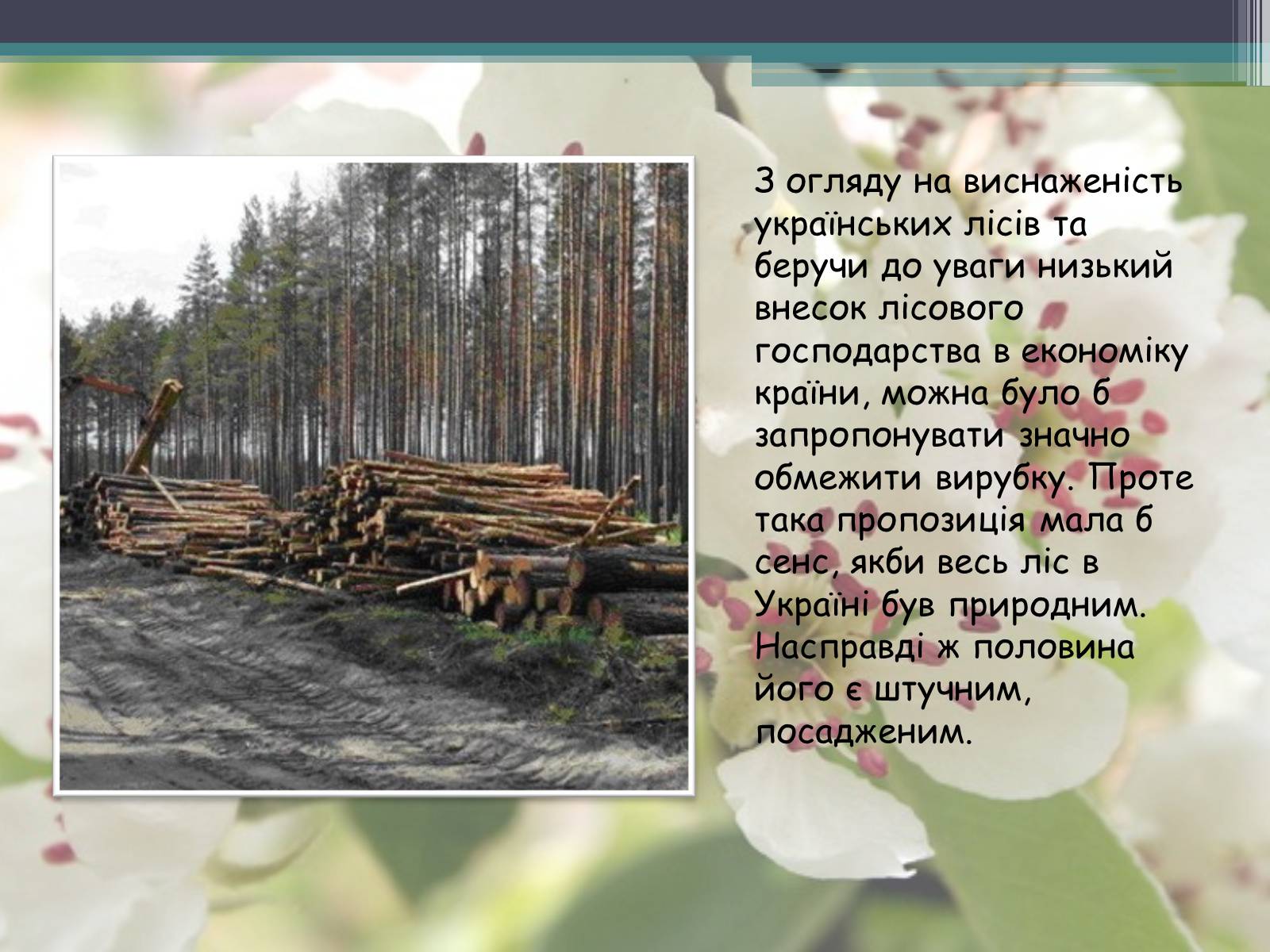 З огляду на виснаженість українських лісів та беручи до уваги низький внесок лісового господарства в економіку країни, можна було б запропонувати значно обмежити вирубку. Проте така пропозиція мала б сенс, якби весь ліс в Україні був природним. Насправді ж половина його є штучним, посадженим.